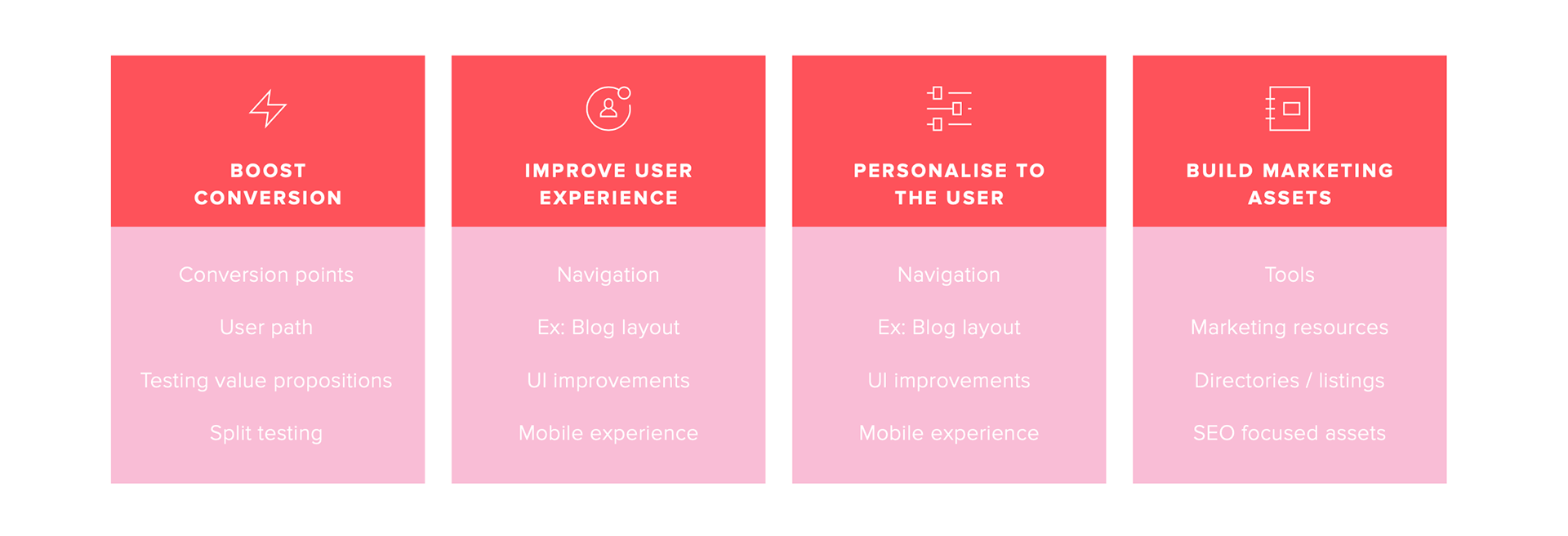 BOOST CONVERSION

Conversion points

User path

Testing value propositions

Split testing

IMPROVE USER EXPERIENCE

Navigation

Ex: Blog layout

UI improvements

Mobile experience

PERSONALISE TO THE USER

Navigation

Ex: Blog layout

UI improvements

Mobile experience

BUILD MARKETING ASSETS

Tools

Marketing resources

Directories / listings

SEO focused assets